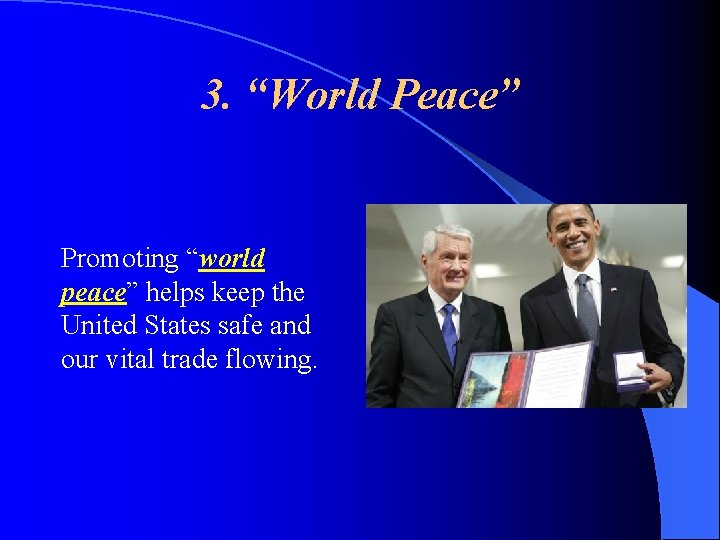 3. “World Peace”

Promoting “world peace” helps keep the United States safe and our vital trade flowing.